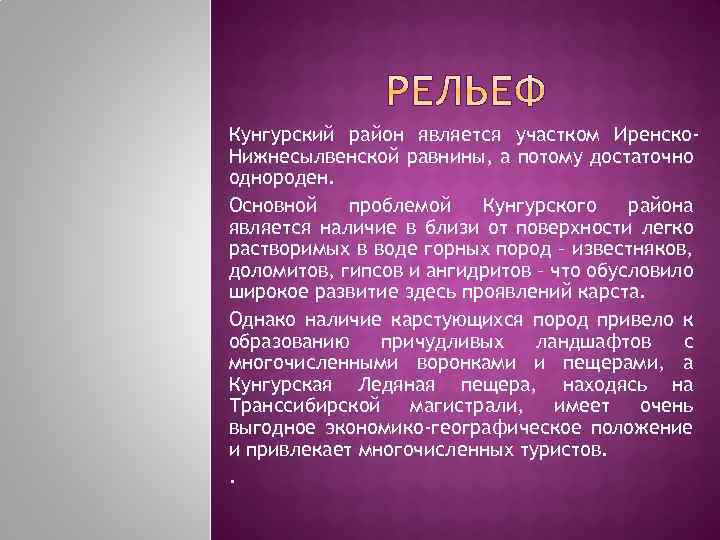 РЕЛЬЕФ

Кунгурский район является участком Иренско-Нижнесылвенской равнины, а потому достаточно однороден.

Основной проблемой Кунгурского района является наличие в близи от поверхности легко растворимых в воде горных пород – известняков, доломитов, гипсов и ангидритов – что обусловило широкое развитие здесь проявлений карста.

Однако наличие карстующихся пород привело к образованию причудливых ландшафтов с многочисленными воронками и пещерами, а Кунгурская Ледяная пещера, находясь на Транссибирской магистрали, имеет очень выгодное экономико-географическое положение и привлекает многочисленных туристов.

.